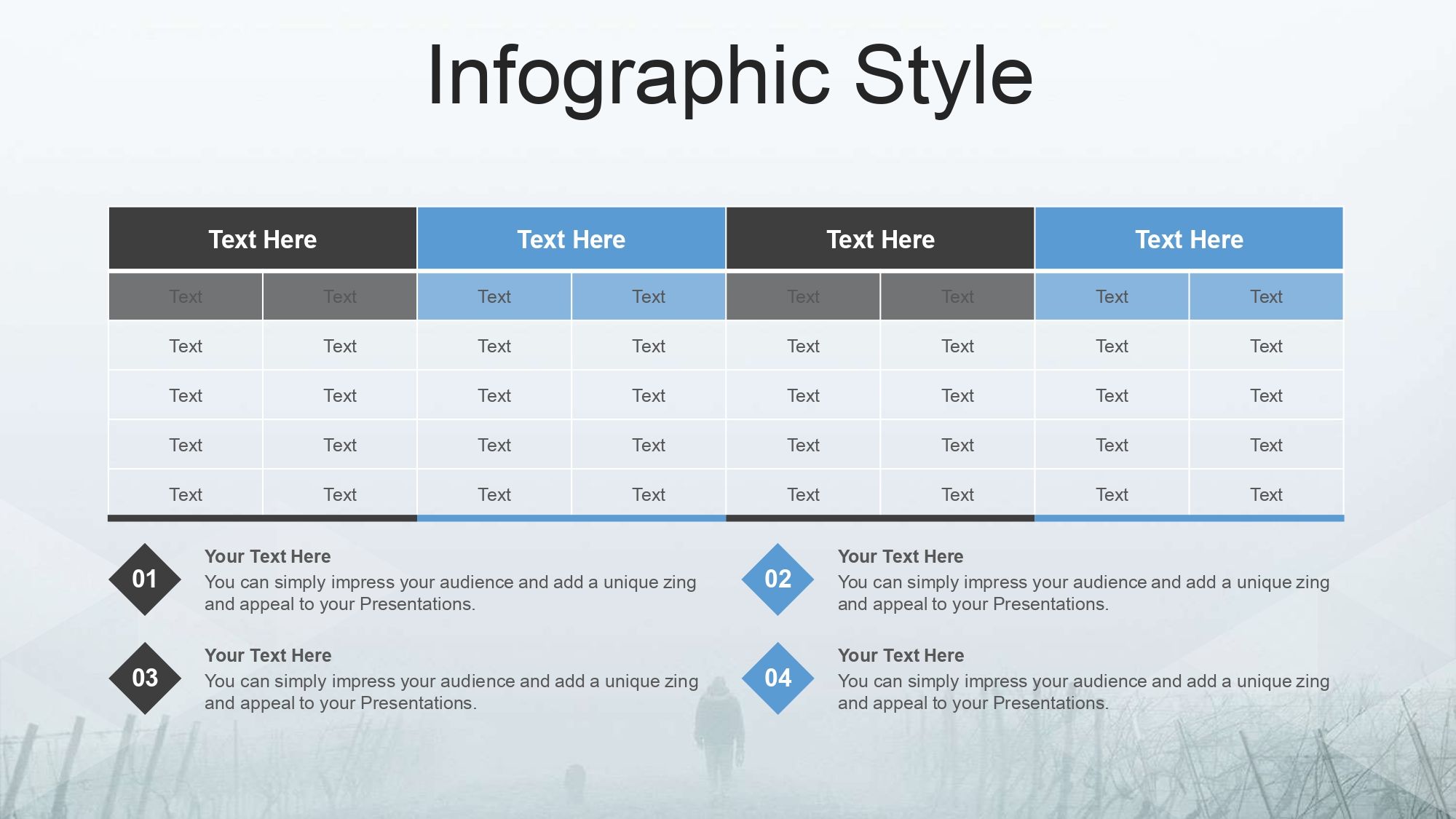 Infographic Style

| Text Here | | Text Here | | Text Here | | Text Here | |
|---|---|---|---|---|---|---|---|
| Text | Text | Text | Text | Text | Text | Text | Text |
| Text | Text | Text | Text | Text | Text | Text | Text |
| Text | Text | Text | Text | Text | Text | Text | Text |
| Text | Text | Text | Text | Text | Text | Text | Text |
| Text | Text | Text | Text | Text | Text | Text | Text |

01
Your Text Here
You can simply impress your audience and add a unique zing and appeal to your Presentations.

02
Your Text Here
You can simply impress your audience and add a unique zing and appeal to your Presentations.

03
Your Text Here
You can simply impress your audience and add a unique zing and appeal to your Presentations.

04
Your Text Here
You can simply impress your audience and add a unique zing and appeal to your Presentations.